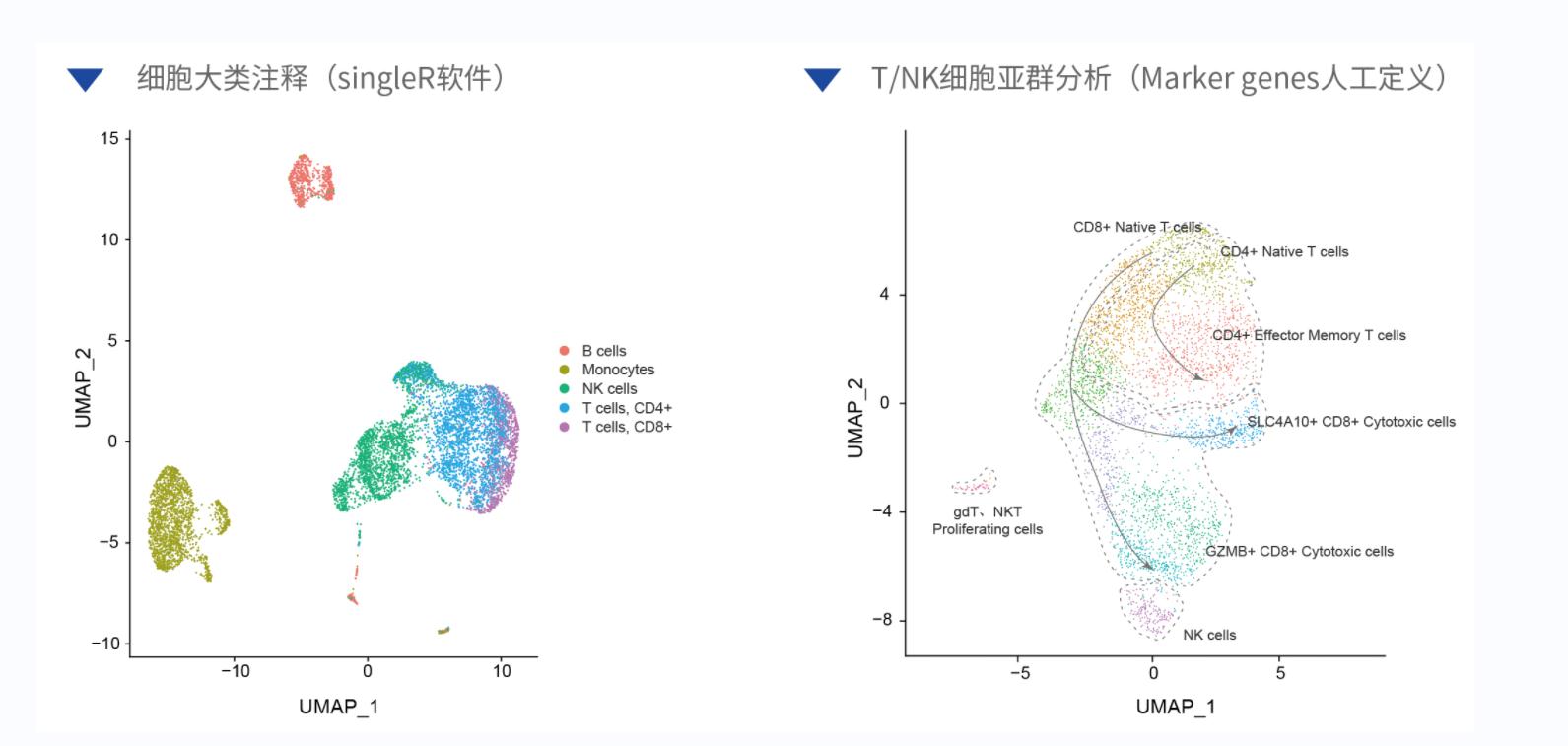 细胞大类注释（singleR软件）

15
10
5
0
−5
−10
UMAP_2
−10
0
10
UMAP_1

B cells
Monocytes
NK cells
T cells, CD4+
T cells, CD8+

T/NK细胞亚群分析（Marker genes人工定义）

4
0
−4
−8
UMAP_2
−5
0
5
UMAP_1

CD8+ Native T cells
CD4+ Native T cells
CD4+ Effector Memory T cells
SLC4A10+ CD8+ Cytotoxic cells
gdT、NKT
Proliferating cells
GZMB+ CD8+ Cytotoxic cells
NK cells